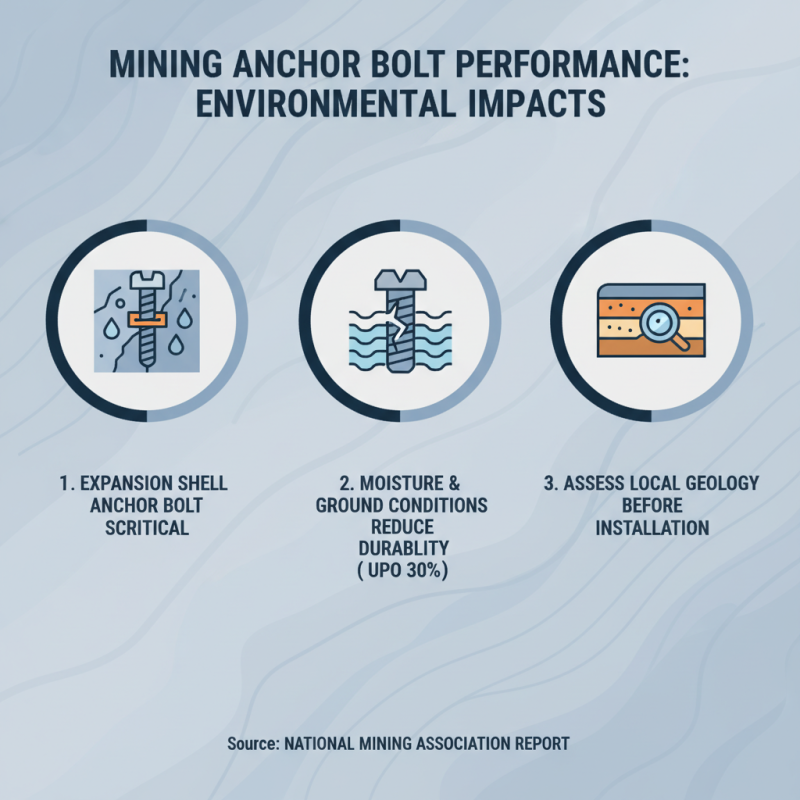 MINING ANCHOR BOLT PERFORMANCE: ENVIRONMENTAL IMPACTS

1. EXPANSION SHELL ANCHOR BOLT SCRITICAL

2. MOISTURE & GROUND CONDITIONS REDUCE DURABLITY ( UPO 30%)

3. ASSESS LOCAL GEOLOGY BEFORE INSTALLATION

Source: NATIONAL MINING ASSOCIATION REPORT